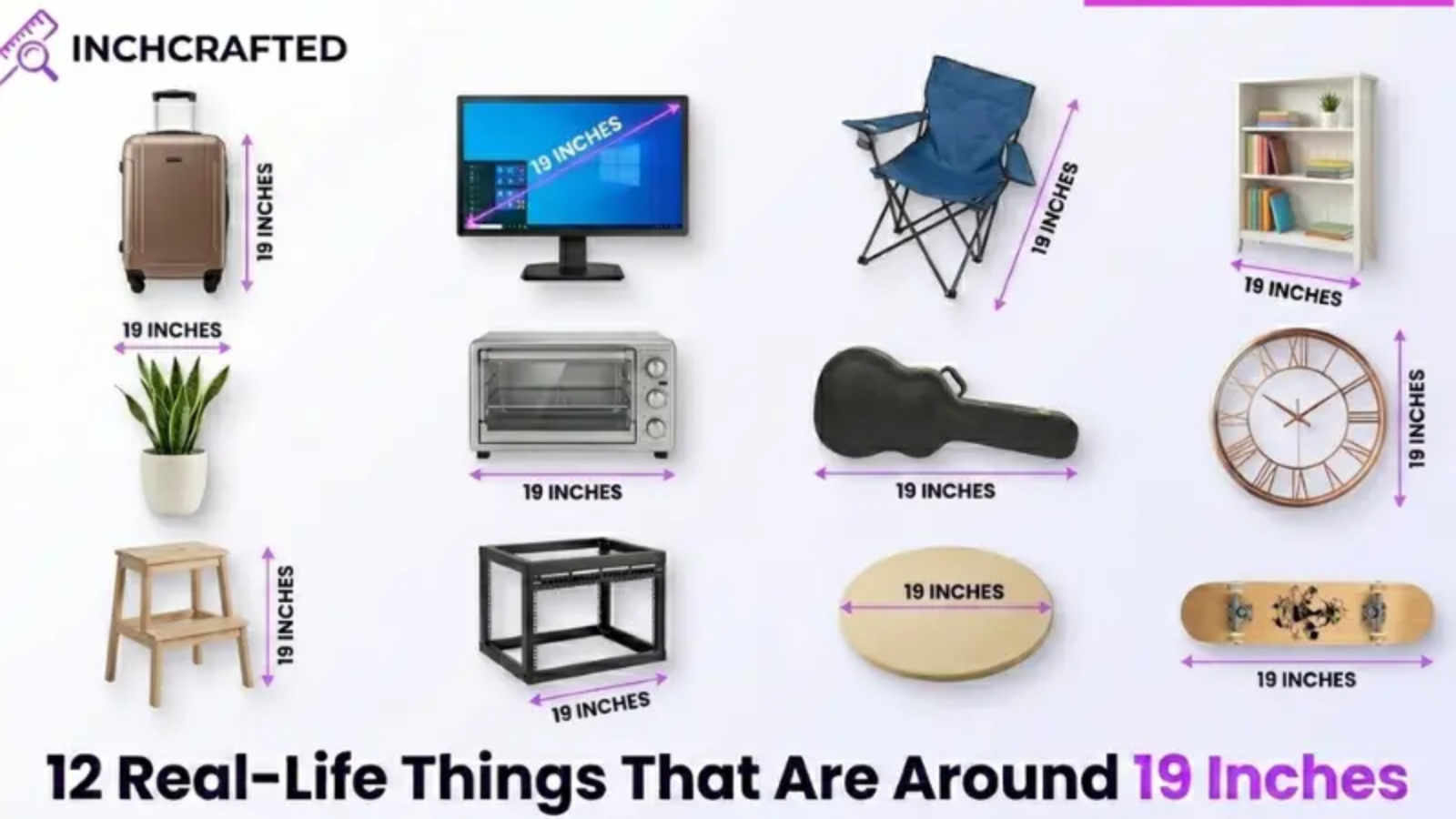 INCHCRAFTED

19 INCHES

19 INCHES

19 INCHES

19 INCHES

19 INCHES

19 INCHES

19 INCHES

19 INCHES

19 INCHES

19 INCHES

19 INCHES

19 INCHES

12 Real-Life Things That Are Around 19 Inches